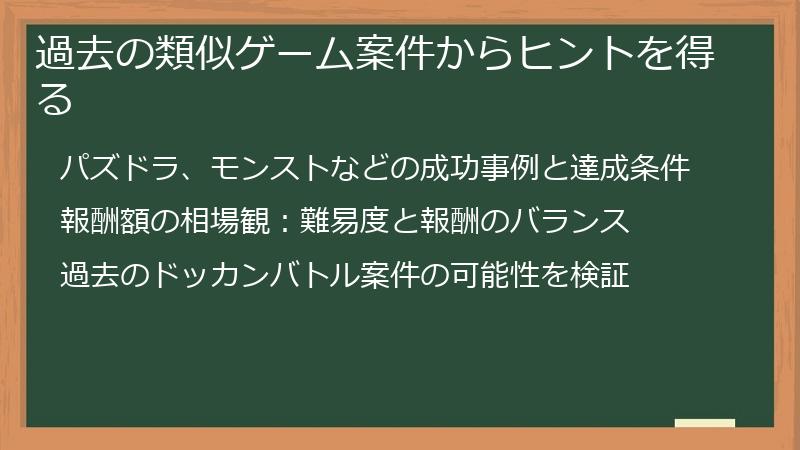 過去の類似ゲーム案件からヒントを得る

パズドラ、モンストなどの成功事例と達成条件

報酬額の相場観：難易度と報酬のバランス

過去のドッカンバトル案件の可能性を検証